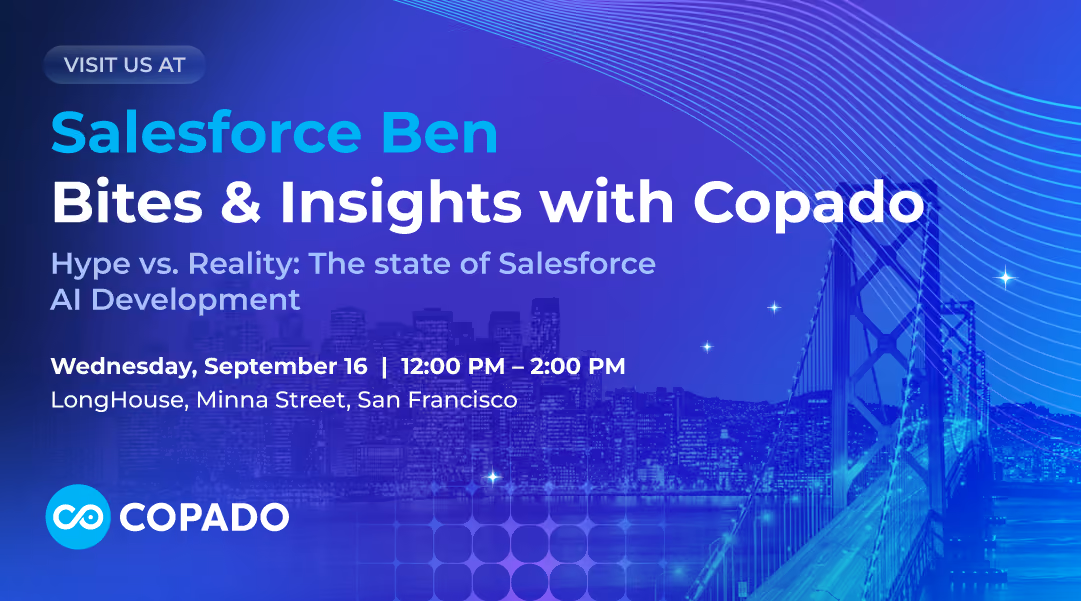 VISIT US AT

Salesforce Ben
Bites & Insights with Copado

Hype vs. Reality: The state of Salesforce AI Development

Wednesday, September 16 | 12:00 PM – 2:00 PM
LongHouse, Minna Street, San Francisco

COPADO